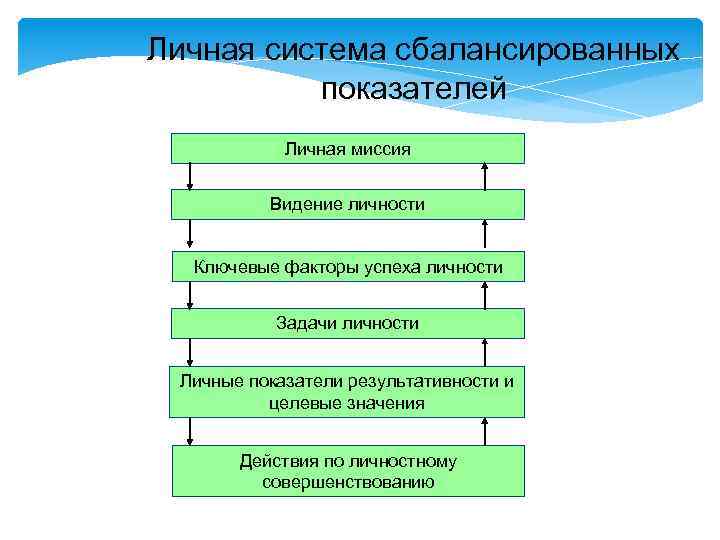 Личная система сбалансированных показателей

Личная миссия

Видение личности

Ключевые факторы успеха личности

Задачи личности

Личные показатели результативности и целевые значения

Действия по личностному совершенствованию